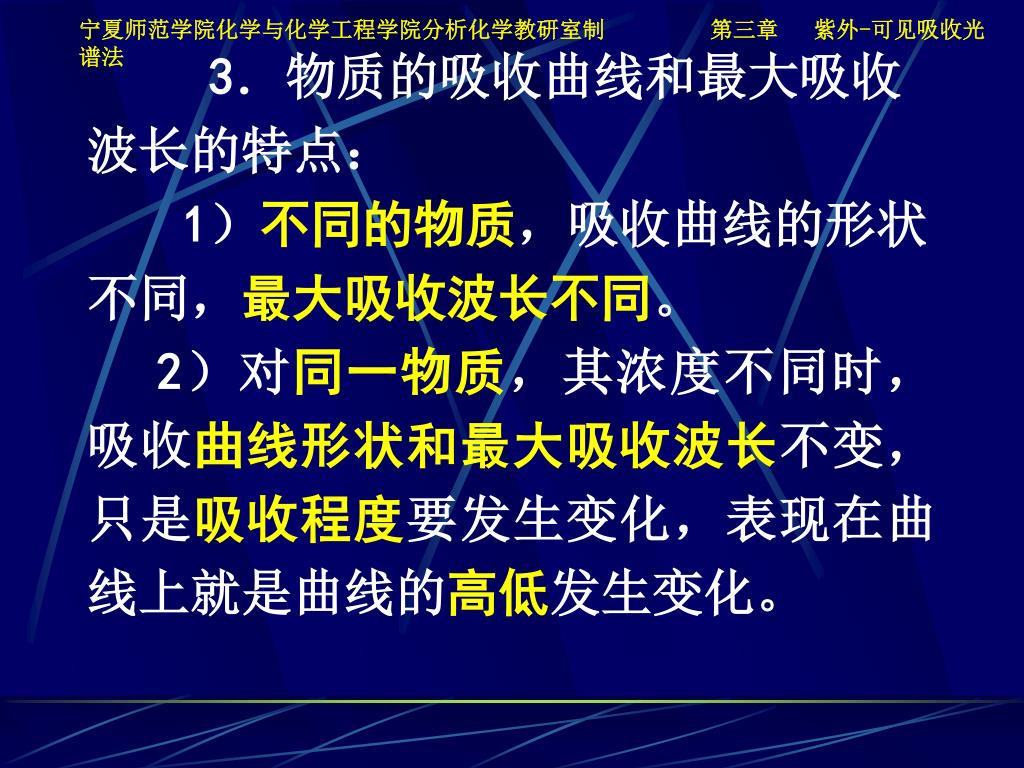 宁夏师范学院化学与化学工程学院分析化学教研室制　　第三章　紫外-可见吸收光谱法

3．物质的吸收曲线和最大吸收波长的特点：

1）不同的物质，吸收曲线的形状不同，最大吸收波长不同。

2）对同一物质，其浓度不同时，吸收曲线形状和最大吸收波长不变，只是吸收程度要发生变化，表现在曲线上就是曲线的高低发生变化。